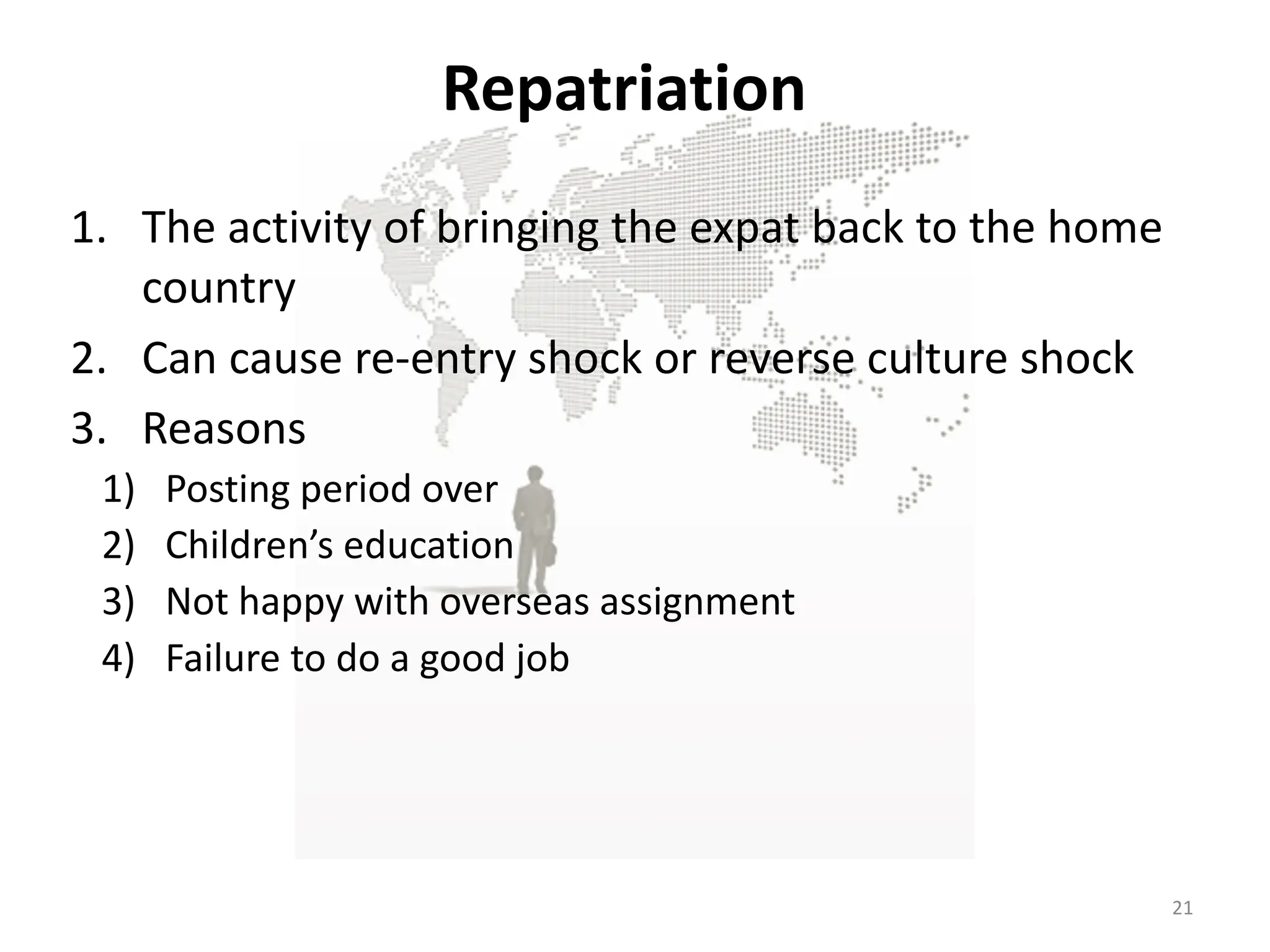 Repatriation

1. The activity of bringing the expat back to the home country
2. Can cause re-entry shock or reverse culture shock
3. Reasons
1) Posting period over
2) Children’s education
3) Not happy with overseas assignment
4) Failure to do a good job

21